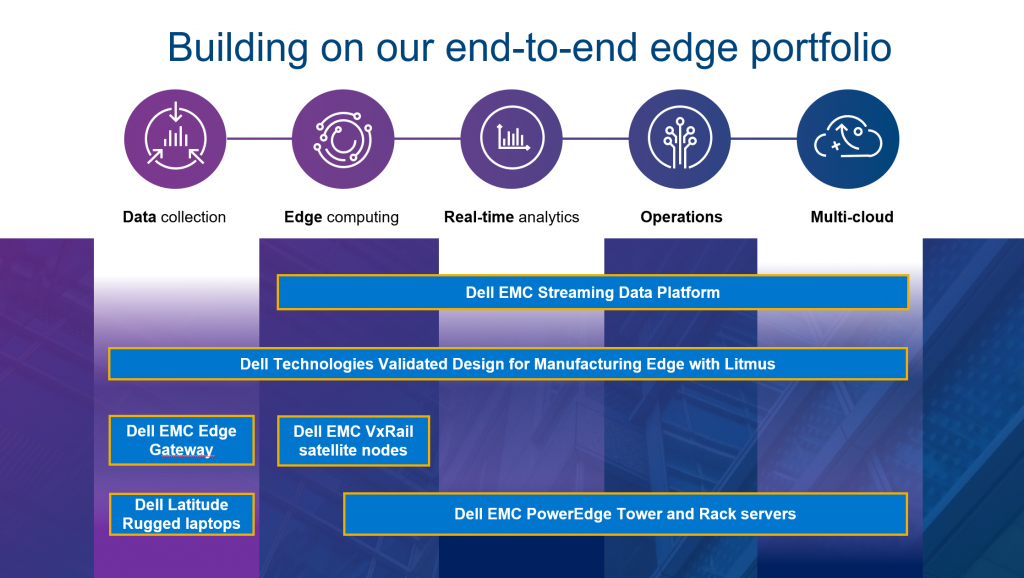 Building on our end-to-end edge portfolio

Data collection

Edge computing

Real-time analytics

Operations

Multi-cloud

Dell EMC Streaming Data Platform

Dell Technologies Validated Design for Manufacturing Edge with Litmus

Dell EMC Edge Gateway

Dell EMC VxRail satellite nodes

Dell Latitude Rugged laptops

Dell EMC PowerEdge Tower and Rack servers